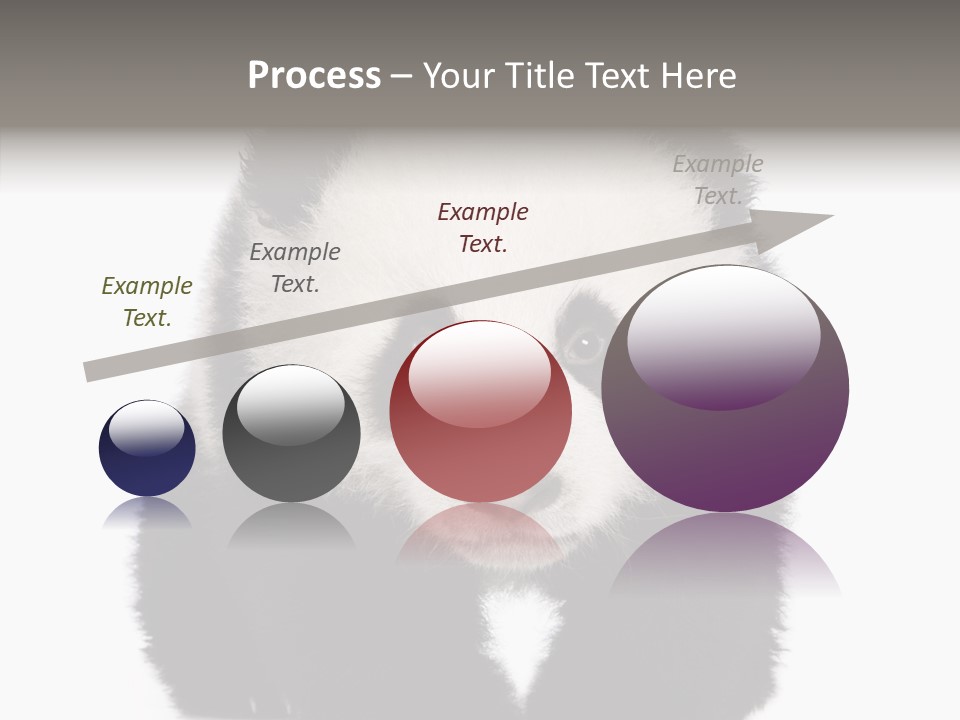 Process – Your Title Text Here

Example Text.

Example Text.

Example Text.

Example Text.